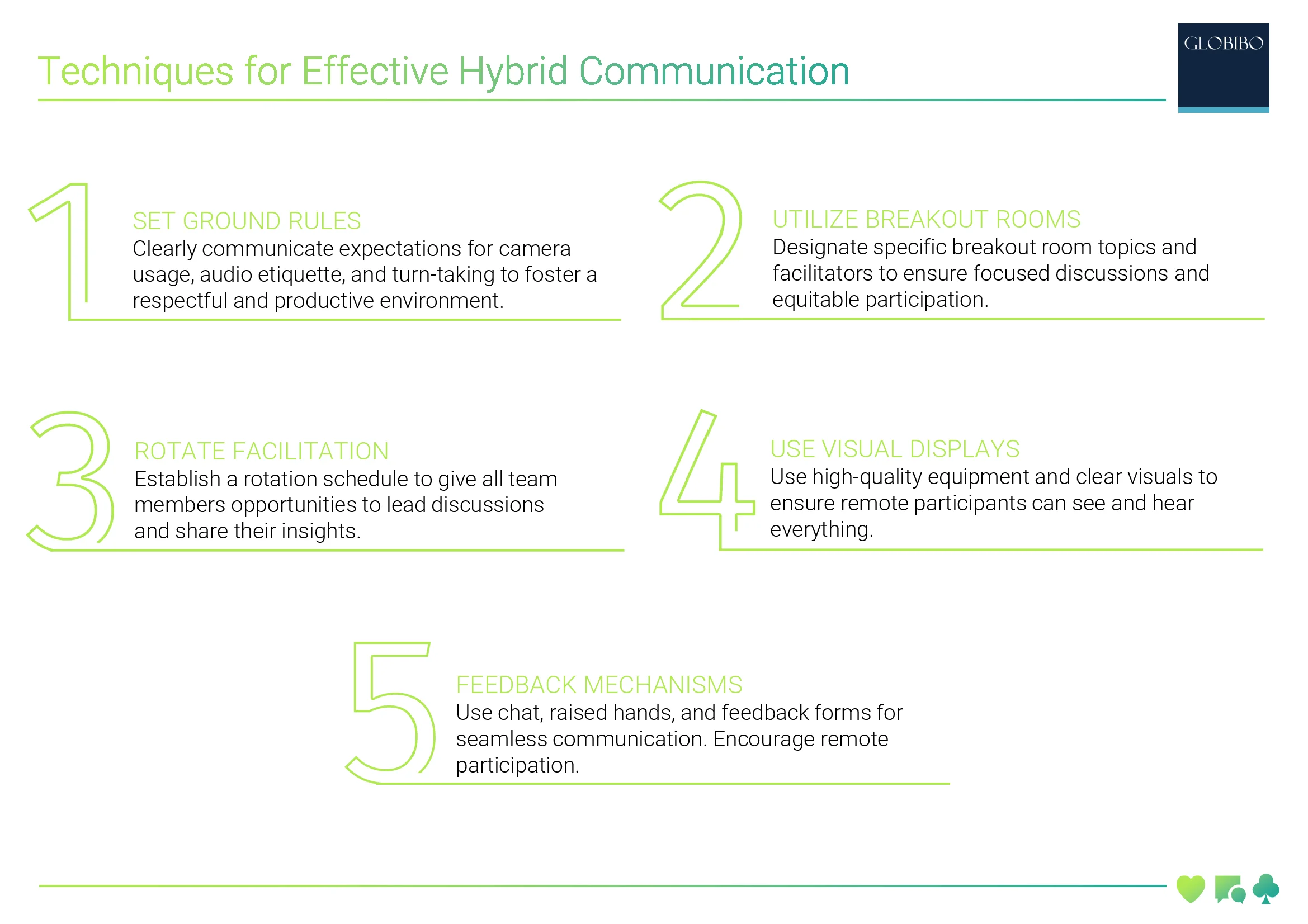 Techniques for Effective Hybrid Communication

GLOBIBO

1

SET GROUND RULES
Clearly communicate expectations for camera usage, audio etiquette, and turn-taking to foster a respectful and productive environment.

2

UTILIZE BREAKOUT ROOMS
Designate specific breakout room topics and facilitators to ensure focused discussions and equitable participation.

3

ROTATE FACILITATION
Establish a rotation schedule to give all team members opportunities to lead discussions and share their insights.

4

USE VISUAL DISPLAYS
Use high-quality equipment and clear visuals to ensure remote participants can see and hear everything.

5

FEEDBACK MECHANISMS
Use chat, raised hands, and feedback forms for seamless communication. Encourage remote participation.